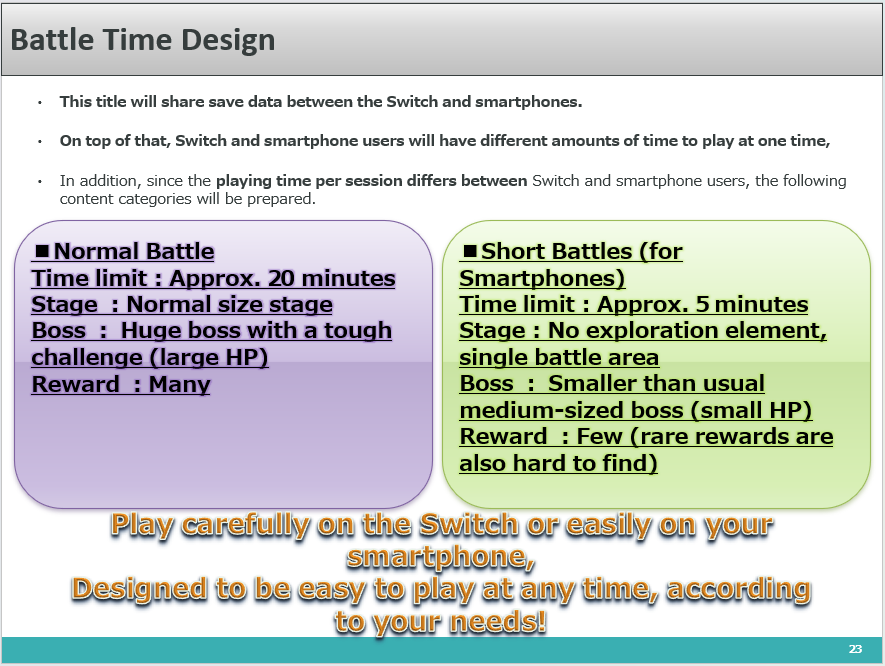 Battle Time Design

• This title will share save data between the Switch and smartphones.

• On top of that, Switch and smartphone users will have different amounts of time to play at one time,

• In addition, since the playing time per session differs between Switch and smartphone users, the following content categories will be prepared.

■Normal Battle
Time limit : Approx. 20 minutes
Stage : Normal size stage
Boss : Huge boss with a tough challenge (large HP)
Reward : Many

■Short Battles (for Smartphones)
Time limit : Approx. 5 minutes
Stage : No exploration element, single battle area
Boss : Smaller than usual medium-sized boss (small HP)
Reward : Few (rare rewards are also hard to find)

Play carefully on the Switch or easily on your smartphone,
Designed to be easy to play at any time, according to your needs!

23